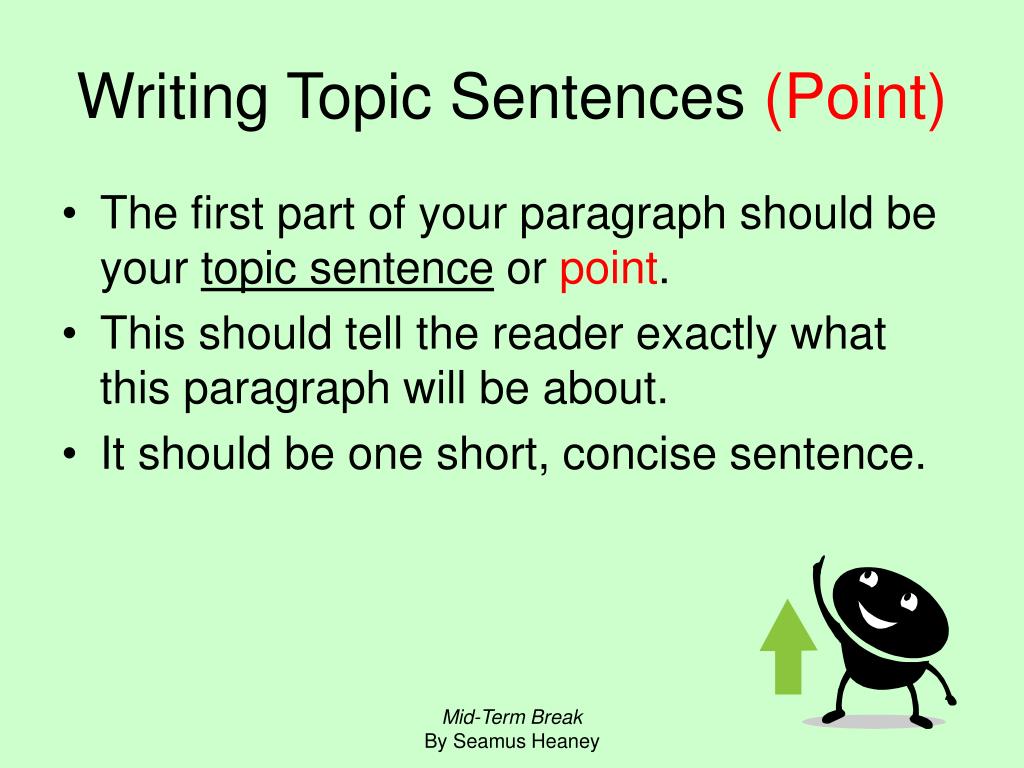 Writing Topic Sentences (Point)

• The first part of your paragraph should be your topic sentence or point.
• This should tell the reader exactly what this paragraph will be about.
• It should be one short, concise sentence.

Mid-Term Break
By Seamus Heaney